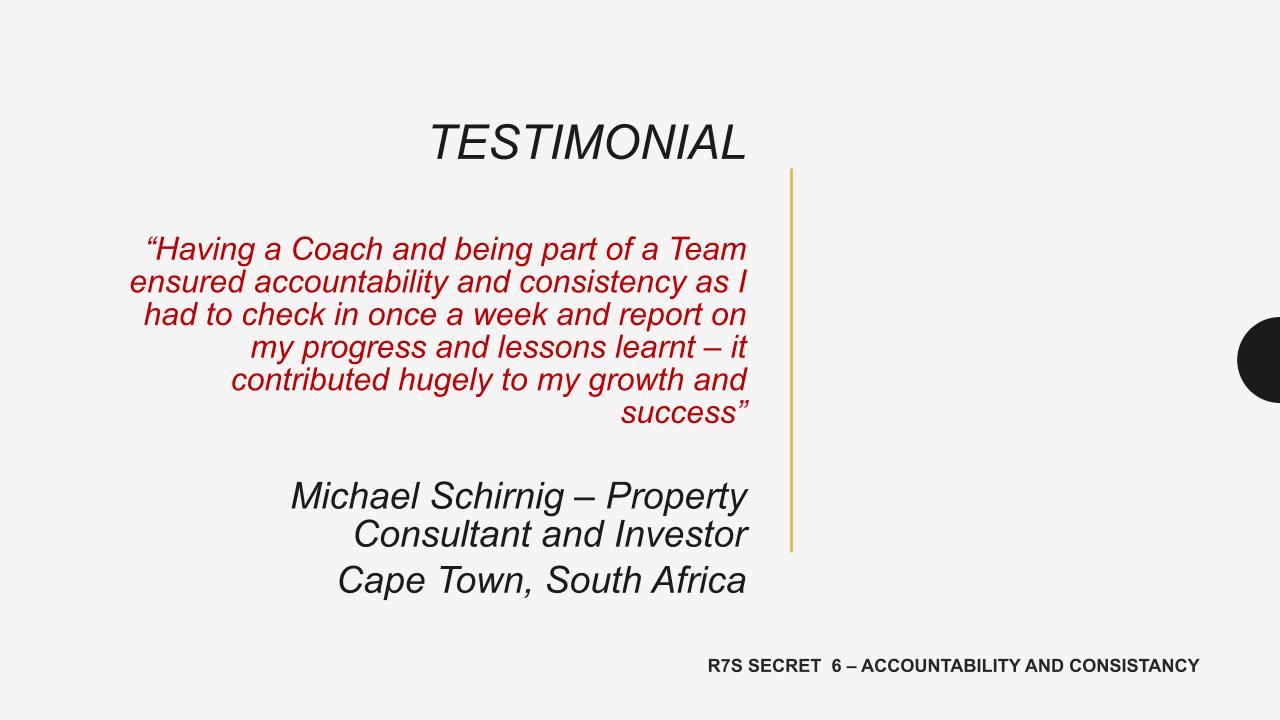 TESTIMONIAL

“Having a Coach and being part of a Team ensured accountability and consistency as I had to check in once a week and report on my progress and lessons learnt – it contributed hugely to my growth and success”

Michael Schirnig – Property Consultant and Investor
Cape Town, South Africa

R7S SECRET 6 – ACCOUNTABILITY AND CONSISTANCY